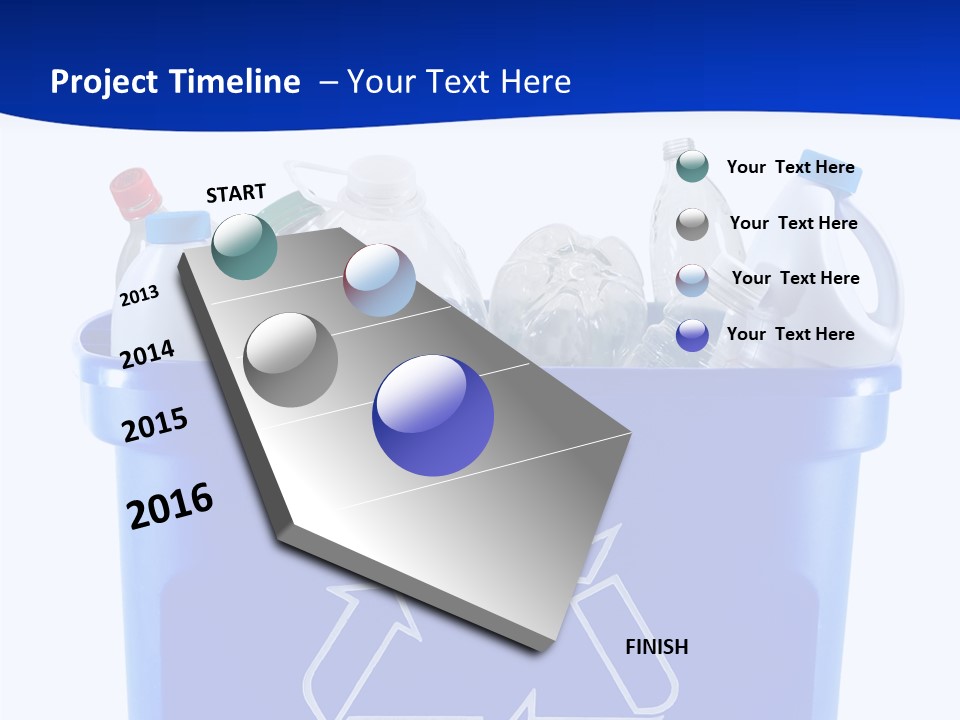 Project Timeline – Your Text Here

START

2013

2014

2015

2016

FINISH

Your Text Here

Your Text Here

Your Text Here

Your Text Here